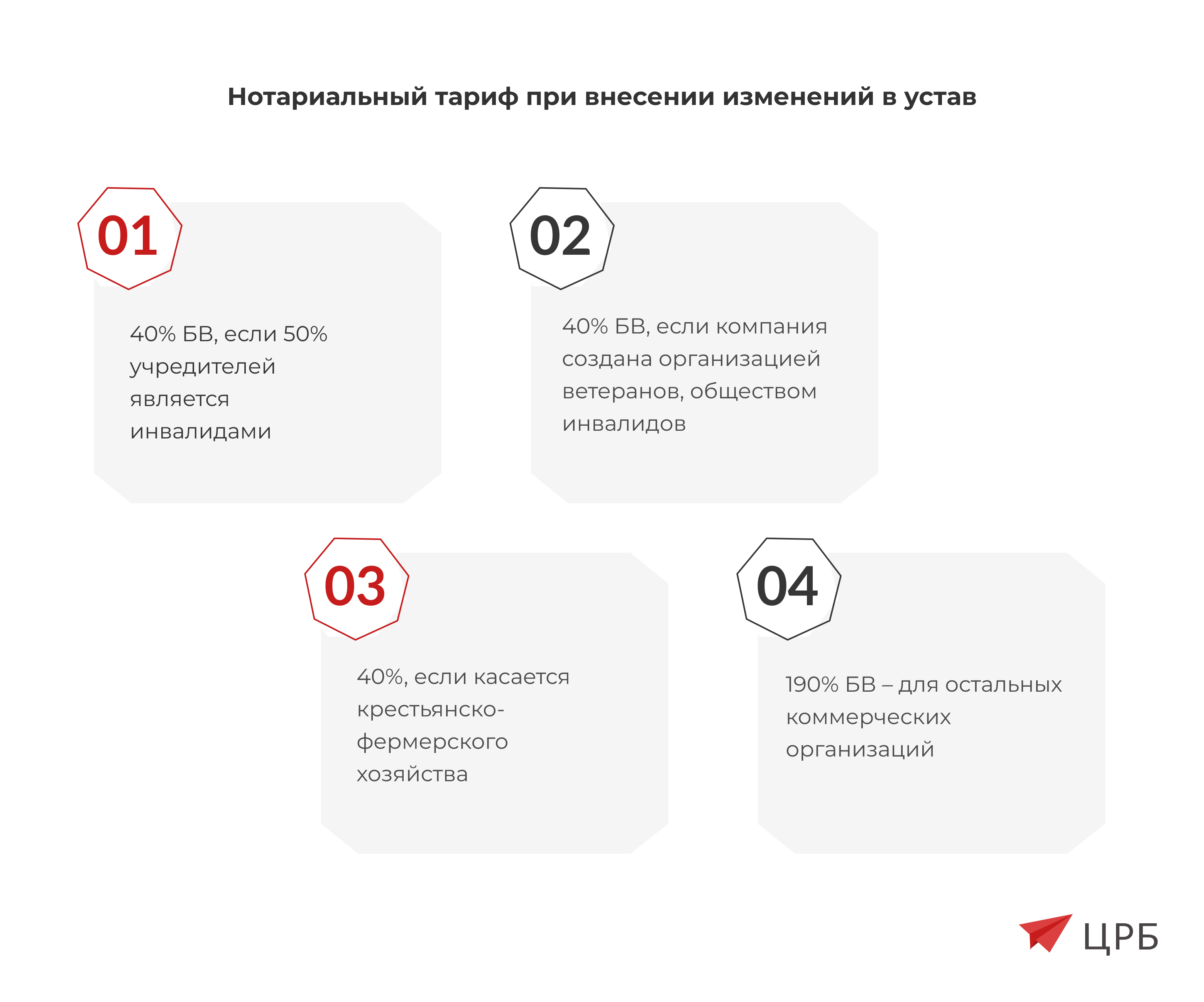 Нотариальный тариф при внесении изменений в устав

01

40% БВ, если 50% учредителей является инвалидами

02

40% БВ, если компания создана организацией ветеранов, обществом инвалидов

03

40%, если касается крестьянско-фермерского хозяйства

04

190% БВ – для остальных коммерческих организаций

ЦРБ